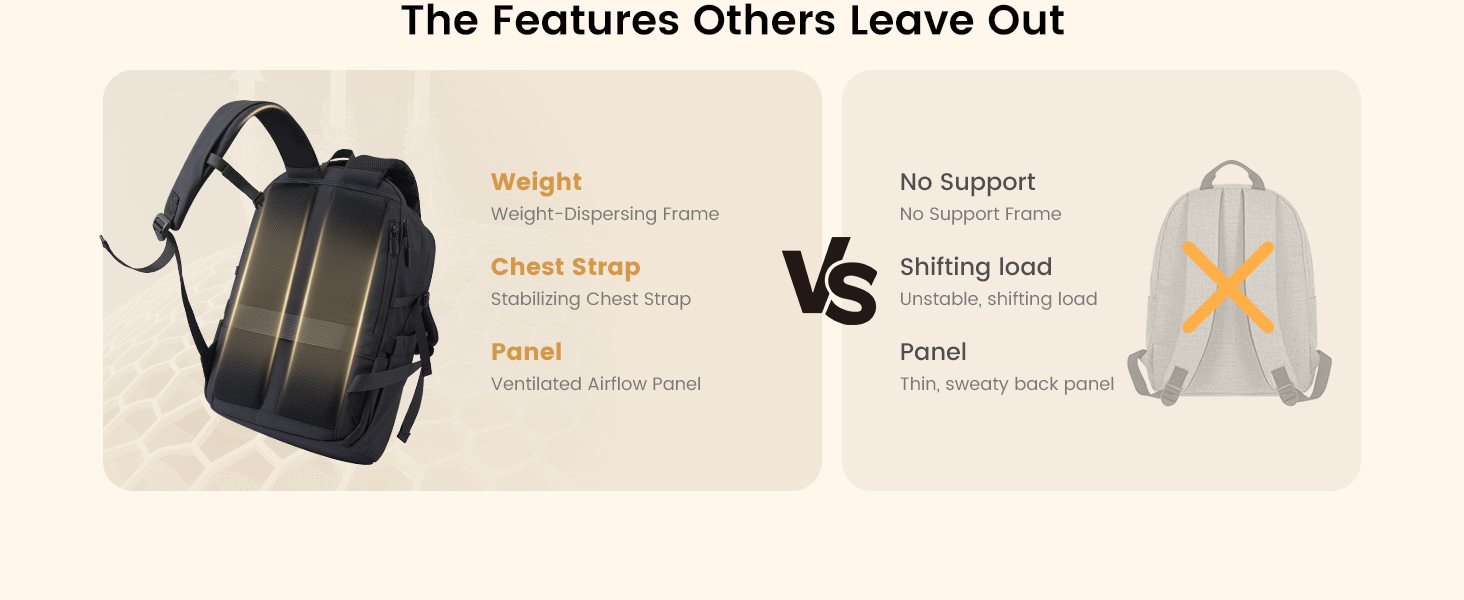 The Features Others Leave Out

Weight
Weight-Dispersing Frame

Chest Strap
Stabilizing Chest Strap

Panel
Ventilated Airflow Panel

VS

No Support
No Support Frame

Shifting load
Unstable, shifting load

Panel
Thin, sweaty back panel